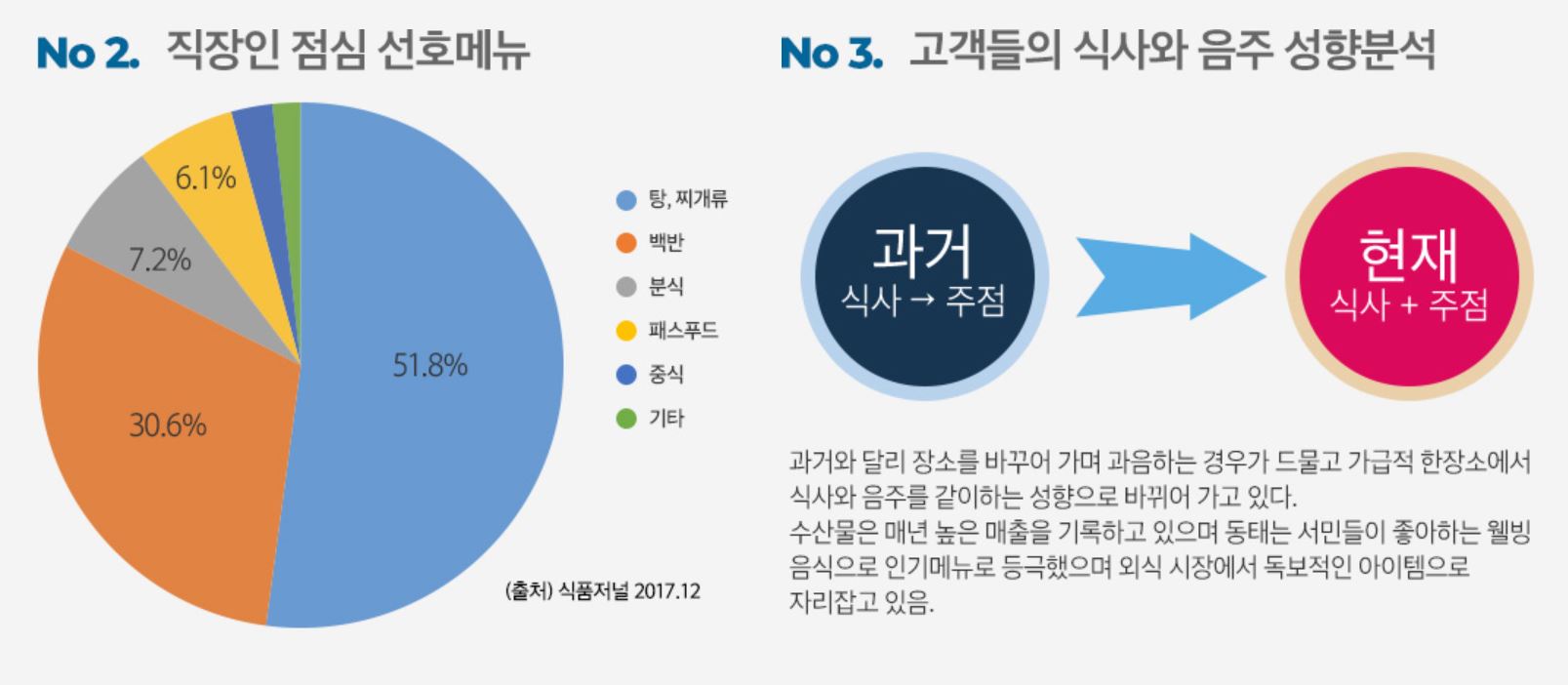 No 2. 직장인 점심 선호메뉴

6.1%

7.2%

51.8%

30.6%

탕, 찌개류
백반
분식
패스푸드
중식
기타

(출처) 식품저널 2017.12

No 3. 고객들의 식사와 음주 성향분석

과거
식사 → 주점

현재
식사 + 주점

과거와 달리 장소를 바꾸어 가며 과음하는 경우가 드물고 가급적 한장소에서 식사와 음주를 같이하는 성향으로 바뀌어 가고 있다.
수산물은 매년 높은 매출을 기록하고 있으며 동태는 서민들이 좋아하는 웰빙 음식으로 인기메뉴로 등극했으며 외식 시장에서 독보적인 아이템으로 자리잡고 있음.